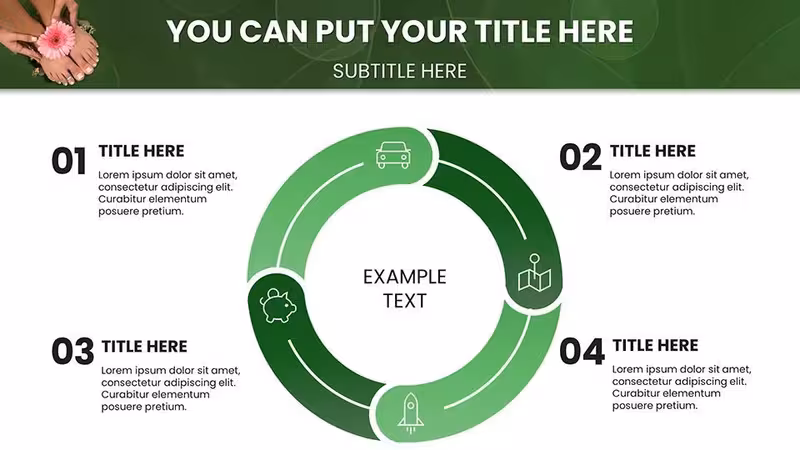 YOU CAN PUT YOUR TITLE HERE

SUBTITLE HERE

01

TITLE HERE

Lorem ipsum dolor sit amet, consectetur adipiscing elit. Curabitur elementum posuere pretium.

02

TITLE HERE

Lorem ipsum dolor sit amet, consectetur adipiscing elit. Curabitur elementum posuere pretium.

EXAMPLE TEXT

03

TITLE HERE

Lorem ipsum dolor sit amet, consectetur adipiscing elit. Curabitur elementum posuere pretium.

04

TITLE HERE

Lorem ipsum dolor sit amet, consectetur adipiscing elit. Curabitur elementum posuere pretium.